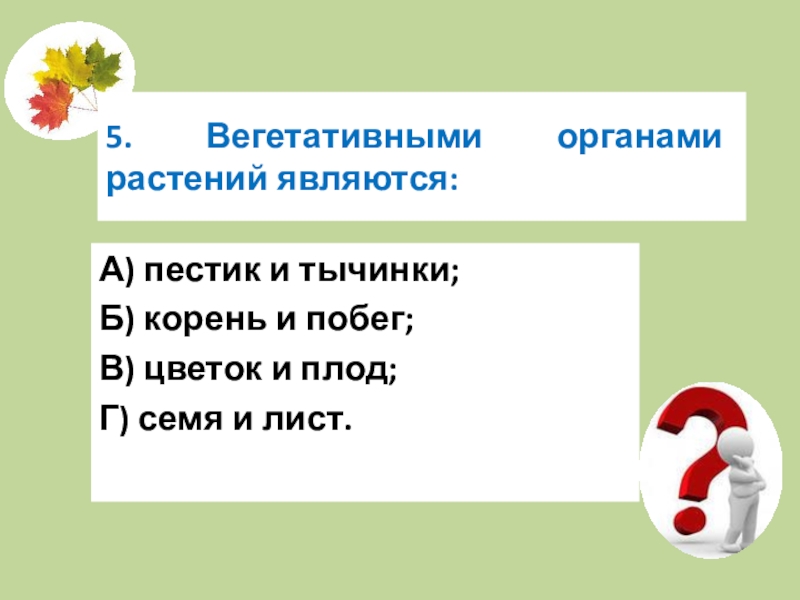 5. Вегетативными органами растений являются:

А) пестик и тычинки;
Б) корень и побег;
В) цветок и плод;
Г) семя и лист.